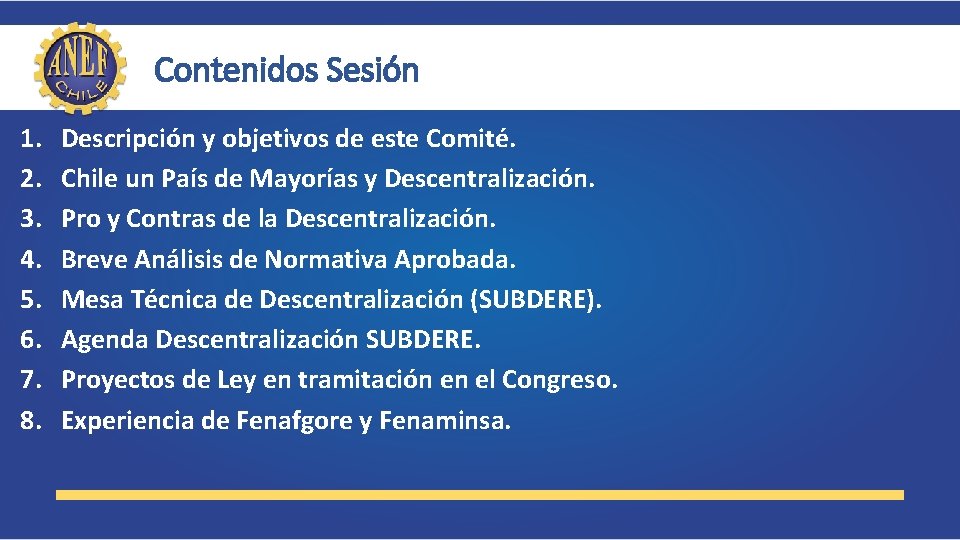 ANEF
CHILE

Contenidos Sesión

1. Descripción y objetivos de este Comité.
2. Chile un País de Mayorías y Descentralización.
3. Pro y Contras de la Descentralización.
4. Breve Análisis de Normativa Aprobada.
5. Mesa Técnica de Descentralización (SUBDERE).
6. Agenda Descentralización SUBDERE.
7. Proyectos de Ley en tramitación en el Congreso.
8. Experiencia de Fenafgore y Fenaminsa.